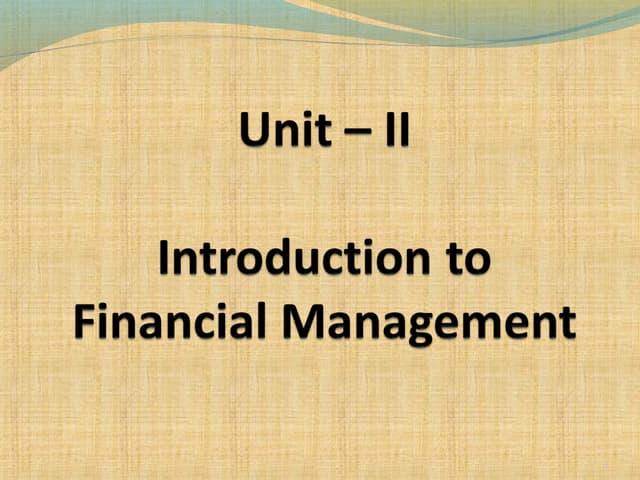 Unit – II

Introduction to Financial Management